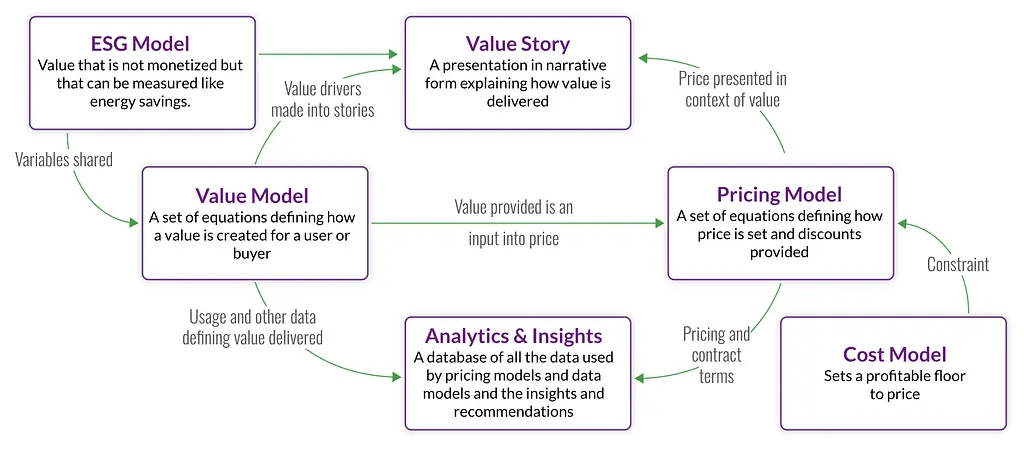 ESG Model
Value that is not monetized but that can be measured like energy savings.

Value Story
A presentation in narrative form explaining how value is delivered

Value drivers made into stories

Price presented in context of value

Variables shared

Value Model
A set of equations defining how a value is created for a user or buyer

Value provided is an input into price

Pricing Model
A set of equations defining how price is set and discounts provided

Constraint

Usage and other data defining value delivered

Analytics & Insights
A database of all the data used by pricing models and data models and the insights and recommendations

Pricing and contract terms

Cost Model
Sets a profitable floor to price